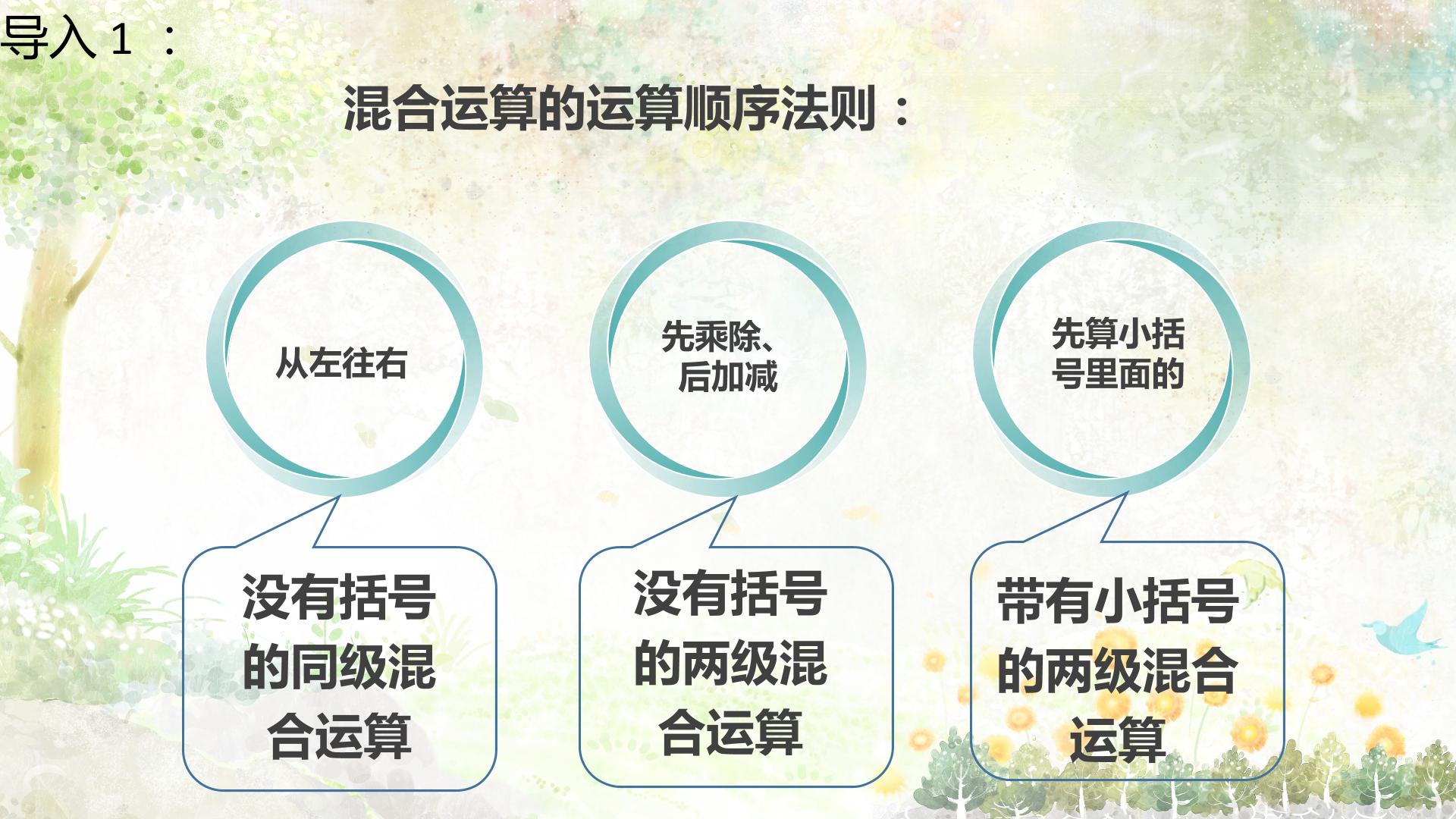 导入1：

混合运算的运算顺序法则：

从左往右

没有括号的同级混合运算

先乘除、后加减

没有括号的两级混合运算

先算小括号里面的

带有小括号的两级混合运算